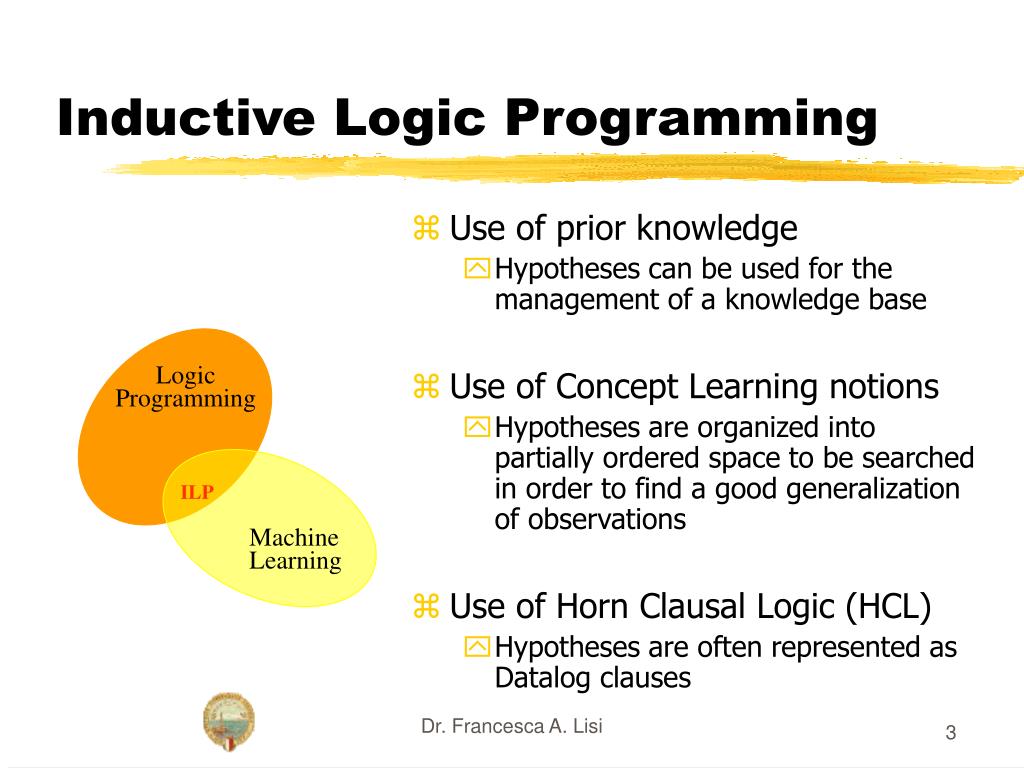 Inductive Logic Programming

Logic Programming

ILP

Machine Learning

⌘ Use of prior knowledge
Hypotheses can be used for the management of a knowledge base

⌘ Use of Concept Learning notions
Hypotheses are organized into partially ordered space to be searched in order to find a good generalization of observations

⌘ Use of Horn Clausal Logic (HCL)
Hypotheses are often represented as Datalog clauses

Dr. Francesca A. Lisi

3